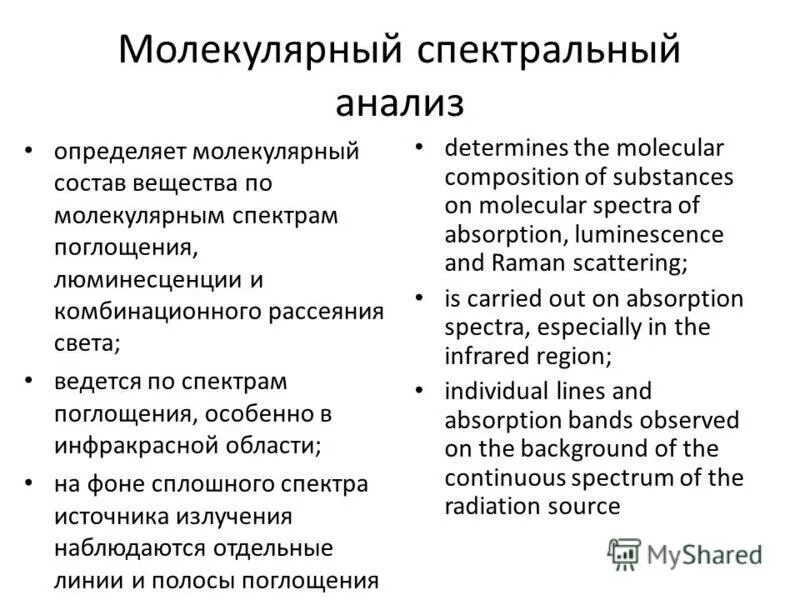 Молекулярный спектральный анализ

• определяет молекулярный состав вещества по молекулярным спектрам поглощения, люминесценции и комбинационного рассеяния света;

• ведется по спектрам поглощения, особенно в инфракрасной области;

• на фоне сплошного спектра источника излучения наблюдаются отдельные линии и полосы поглощения

• determines the molecular composition of substances on molecular spectra of absorption, luminescence and Raman scattering;

• is carried out on absorption spectra, especially in the infrared region;

• individual lines and absorption bands observed on the background of the continuous spectrum of the radiation source

MyShared